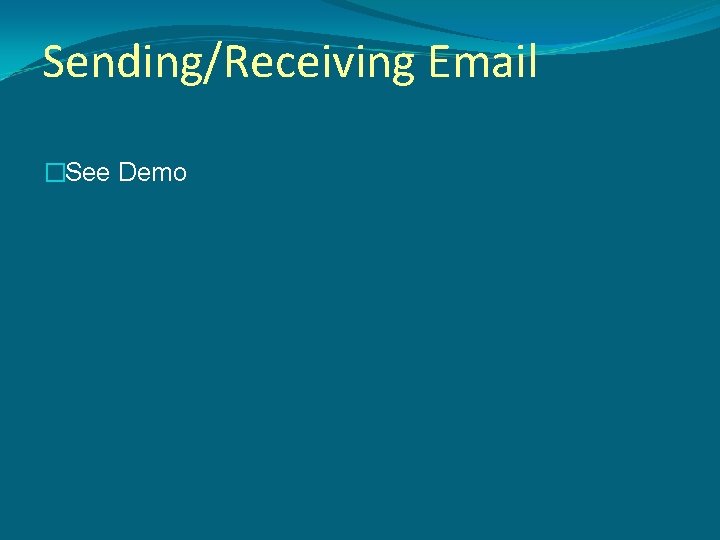 Sending/Receiving Email

See Demo